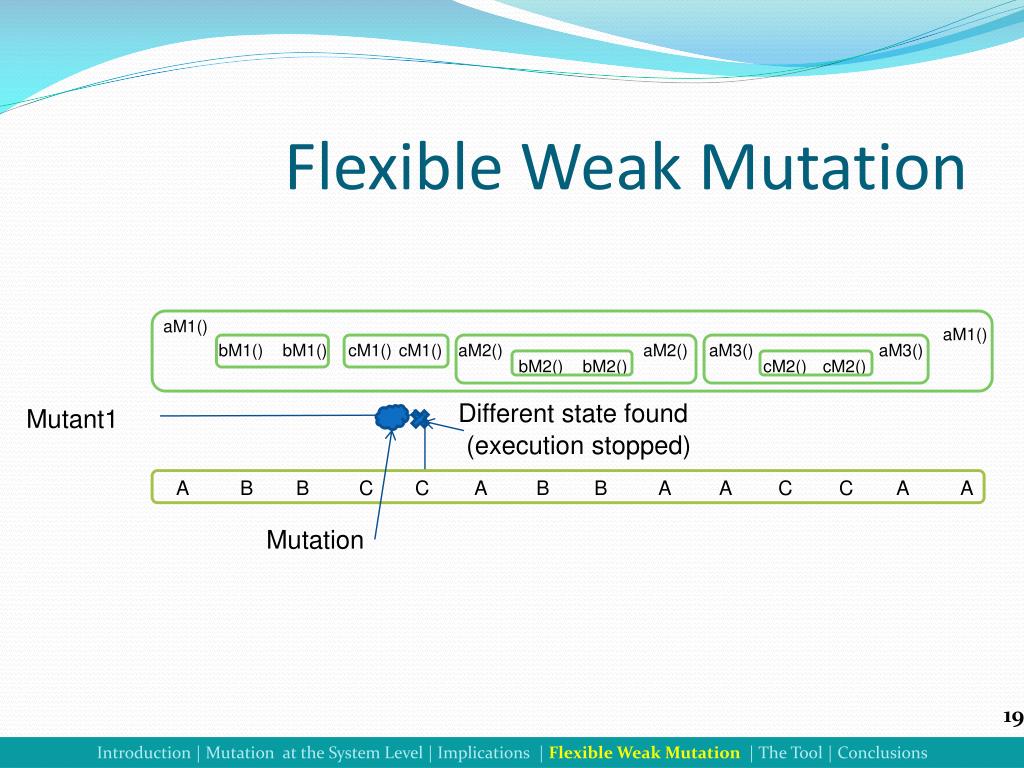 Flexible Weak Mutation

aM1()
bM1() bM1()
cM1() cM1()
aM2()
bM2() bM2()
aM2()
aM3()
cM2() cM2()
aM3()
aM1()

Mutant1

Different state found
(execution stopped)

A B B C C A B B A A C C A A

Mutation

19

Introduction | Mutation at the System Level | Implications | Flexible Weak Mutation | The Tool | Conclusions